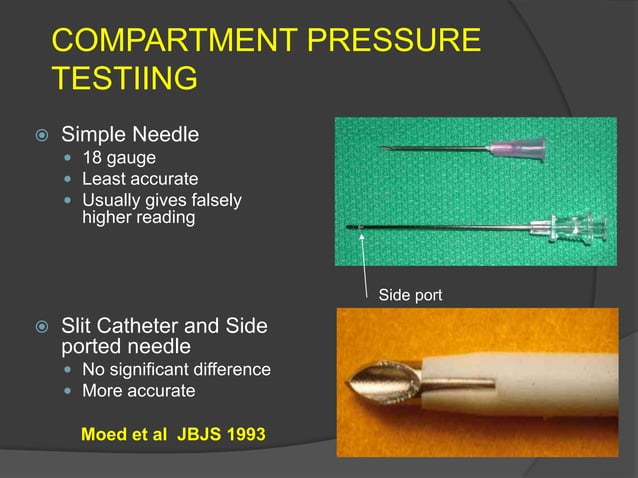 COMPARTMENT PRESSURE TESTIING

Simple Needle
18 gauge
Least accurate
Usually gives falsely higher reading

Side port

Slit Catheter and Side ported needle
No significant difference
More accurate

Moed et al JBJS 1993